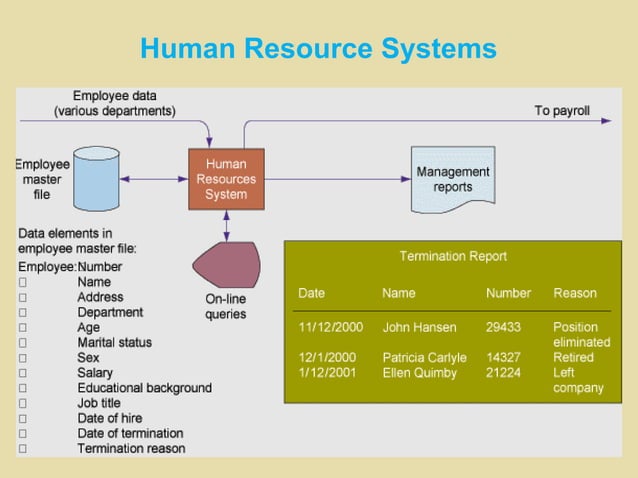 Human Resource Systems

Employee data
(various departments)

To payroll

Employee master file

Human Resources System

Management reports

On-line queries

Data elements in employee master file:
Employee: Number
□ Name
□ Address
□ Department
□ Age
□ Marital status
□ Sex
□ Salary
□ Educational background
□ Job title
□ Date of hire
□ Date of termination
□ Termination reason

Termination Report

| Date | Name | Number | Reason |
|---|---|---|---|
| 11/12/2000 | John Hansen | 29433 | Position eliminated |
| 12/1/2000 | Patricia Carlyle | 14327 | Retired |
| 1/12/2001 | Ellen Quimby | 21224 | Left company |